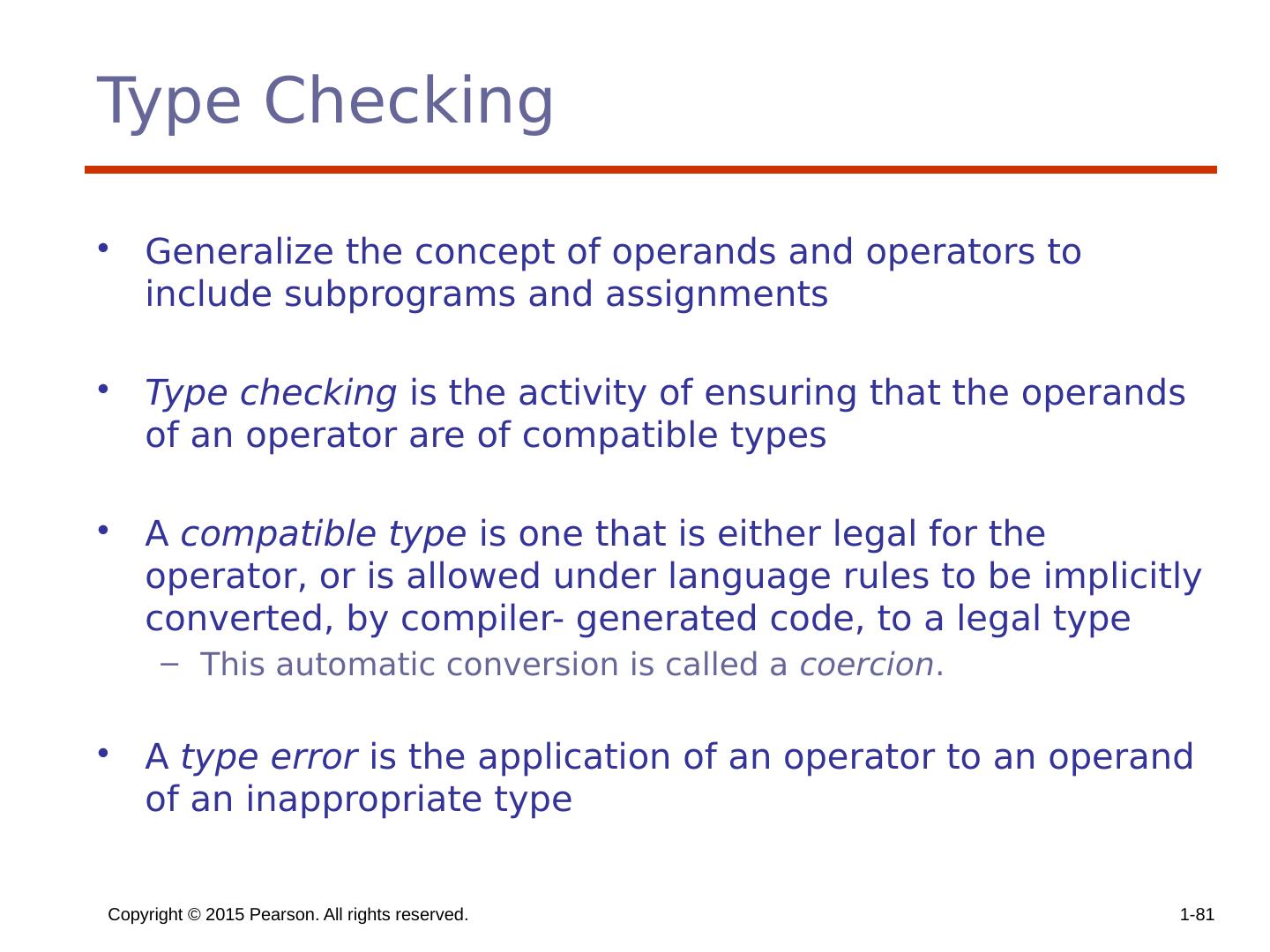 Type Checking

• Generalize the concept of operands and operators to include subprograms and assignments

• Type checking is the activity of ensuring that the operands of an operator are of compatible types

• A compatible type is one that is either legal for the operator, or is allowed under language rules to be implicitly converted, by compiler- generated code, to a legal type
  – This automatic conversion is called a coercion.

• A type error is the application of an operator to an operand of an inappropriate type

Copyright © 2015 Pearson. All rights reserved.

1-81